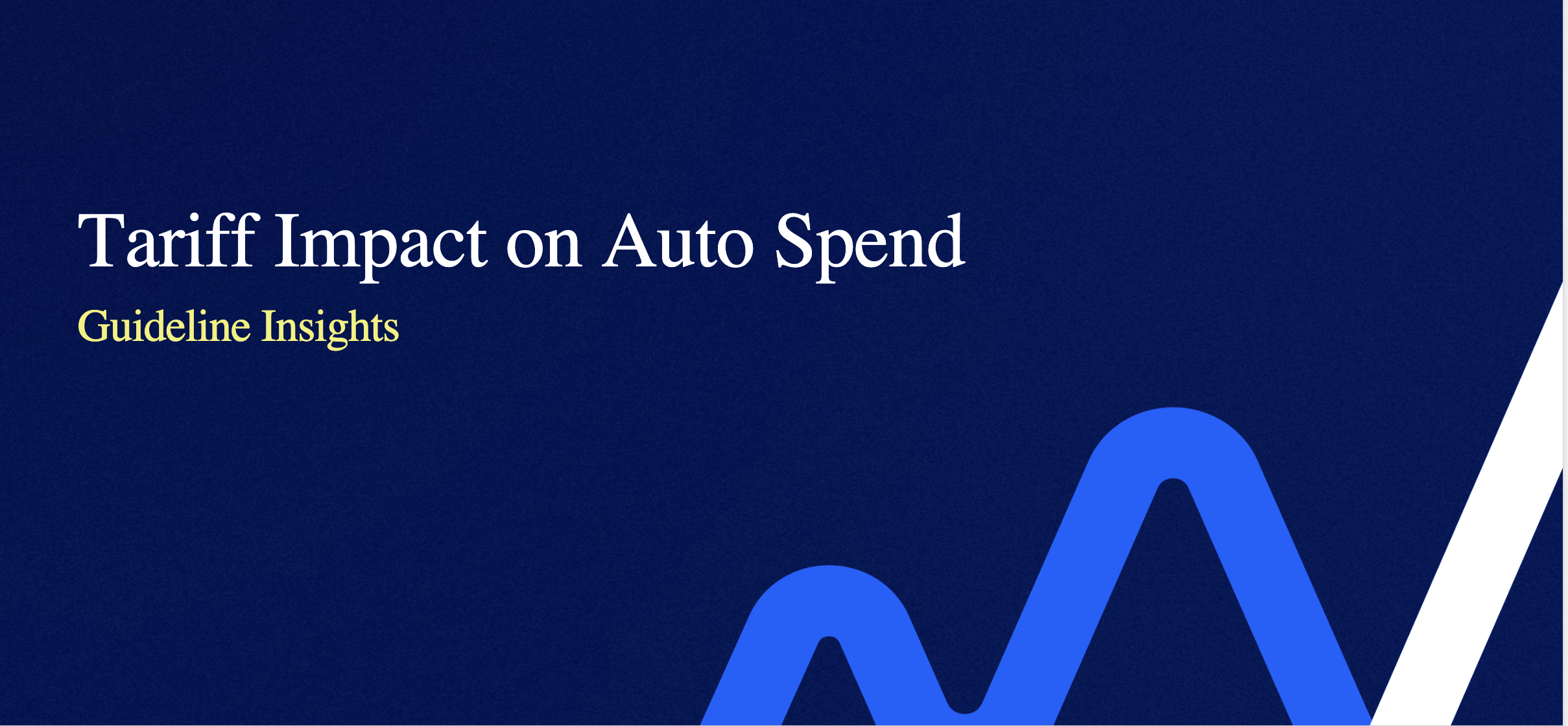 Tariff Impact on Auto Spend

Guideline Insights